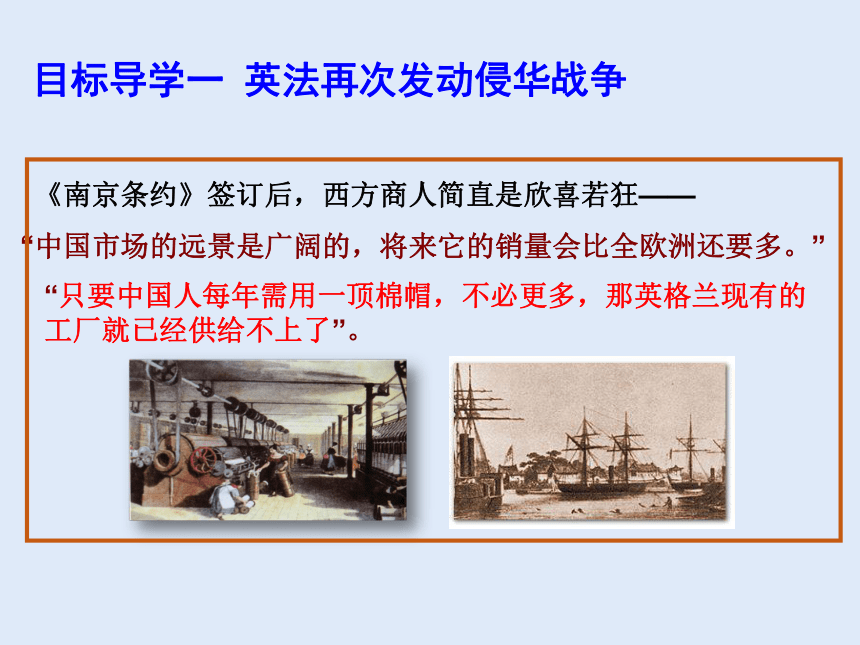 目标导学一 英法再次发动侵华战争

《南京条约》签订后，西方商人简直是欣喜若狂——

“中国市场的远景是广阔的，将来它的销量会比全欧洲还要多。”

“只要中国人每年需用一顶棉帽，不必更多，那英格兰现有的工厂就已经供给不上了”。